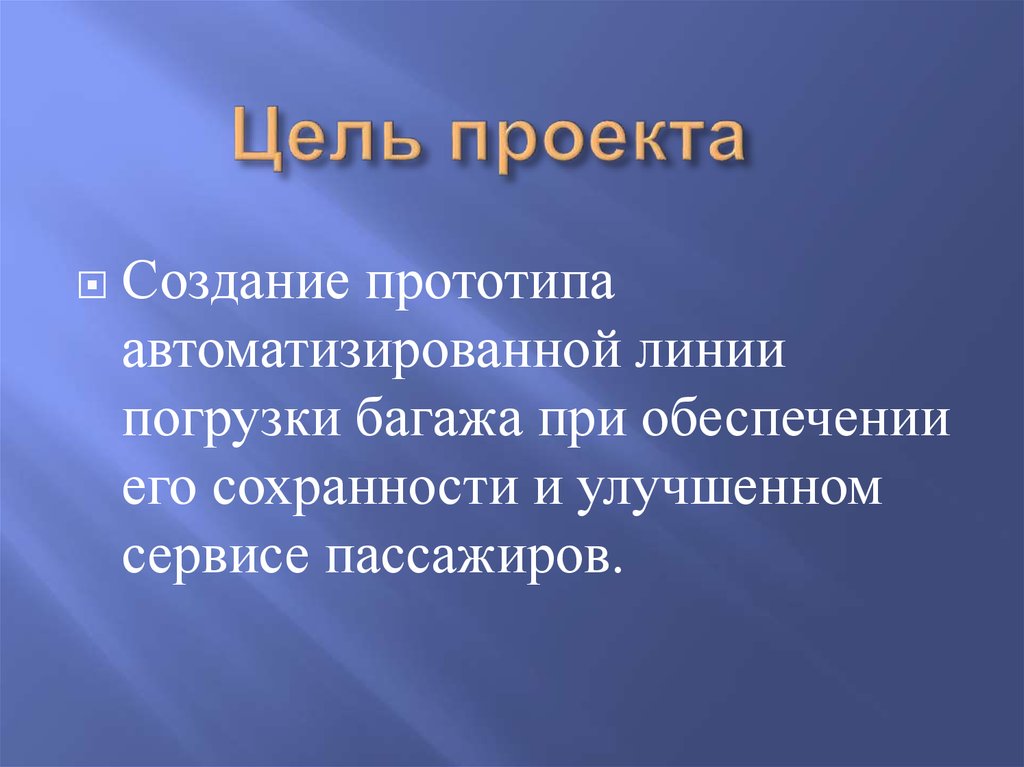 Цель проекта

Создание прототипа автоматизированной линии погрузки багажа при обеспечении его сохранности и улучшенном сервисе пассажиров.